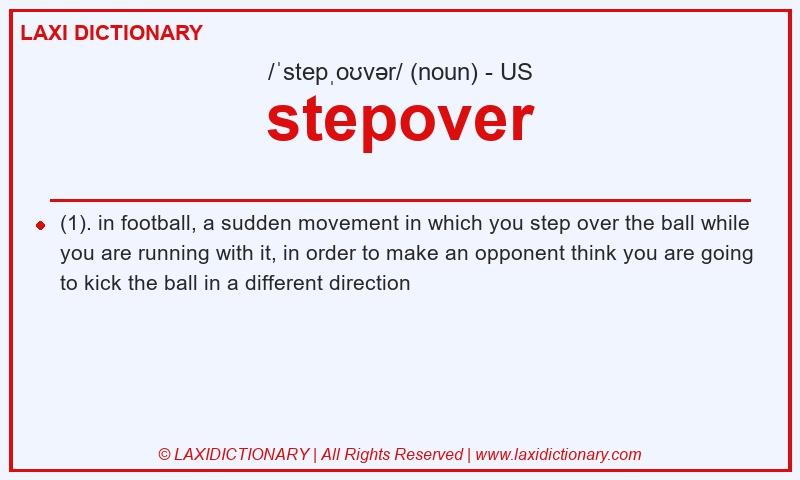 LAXI DICTIONARY

/ˈstepˌoʊvər/ (noun) - US

stepover

(1). in football, a sudden movement in which you step over the ball while you are running with it, in order to make an opponent think you are going to kick the ball in a different direction

© LAXIDICTIONARY | All Rights Reserved | www.laxidictionary.com